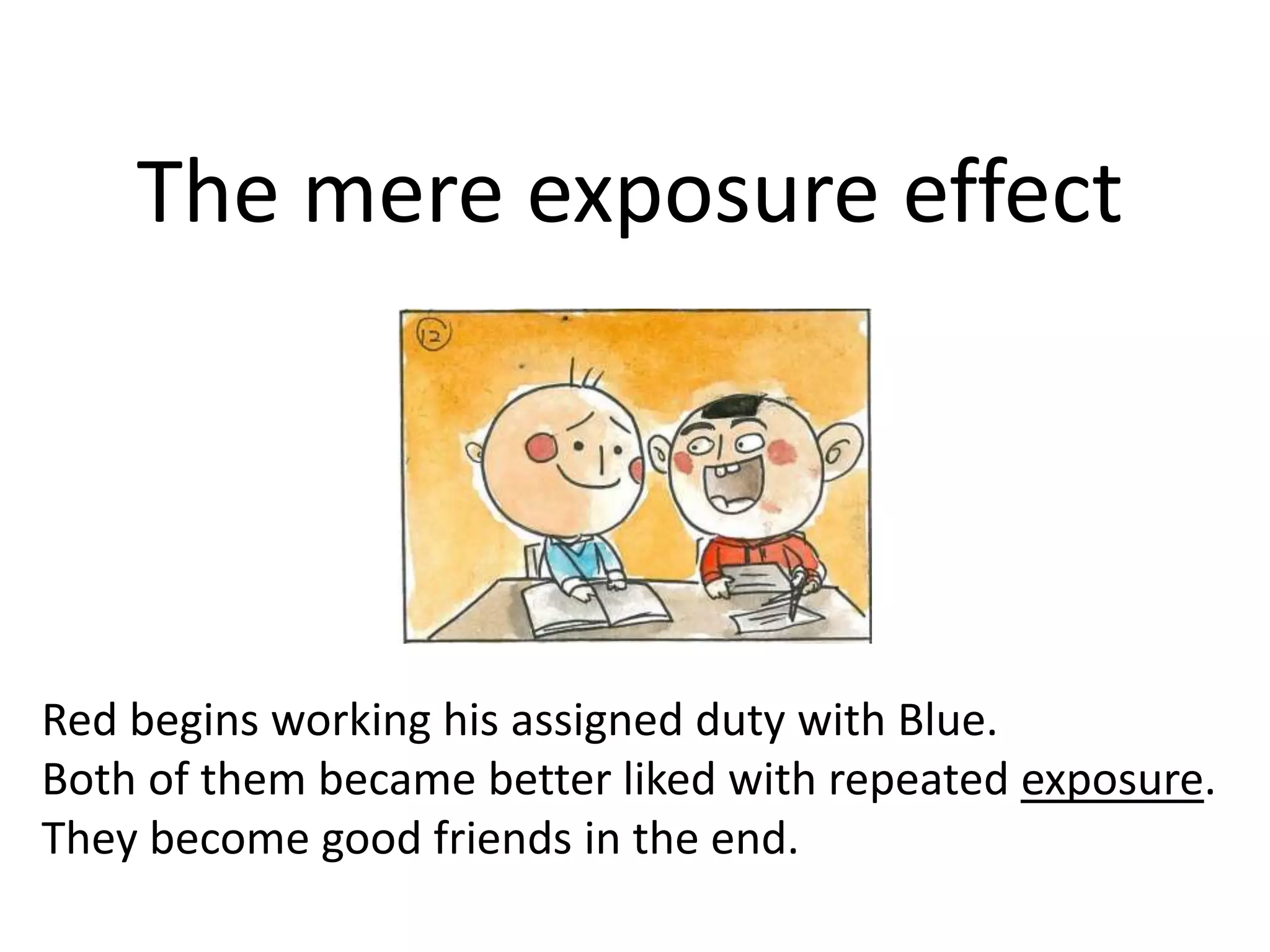 The mere exposure effect

12

Red begins working his assigned duty with Blue.
Both of them became better liked with repeated exposure.
They become good friends in the end.